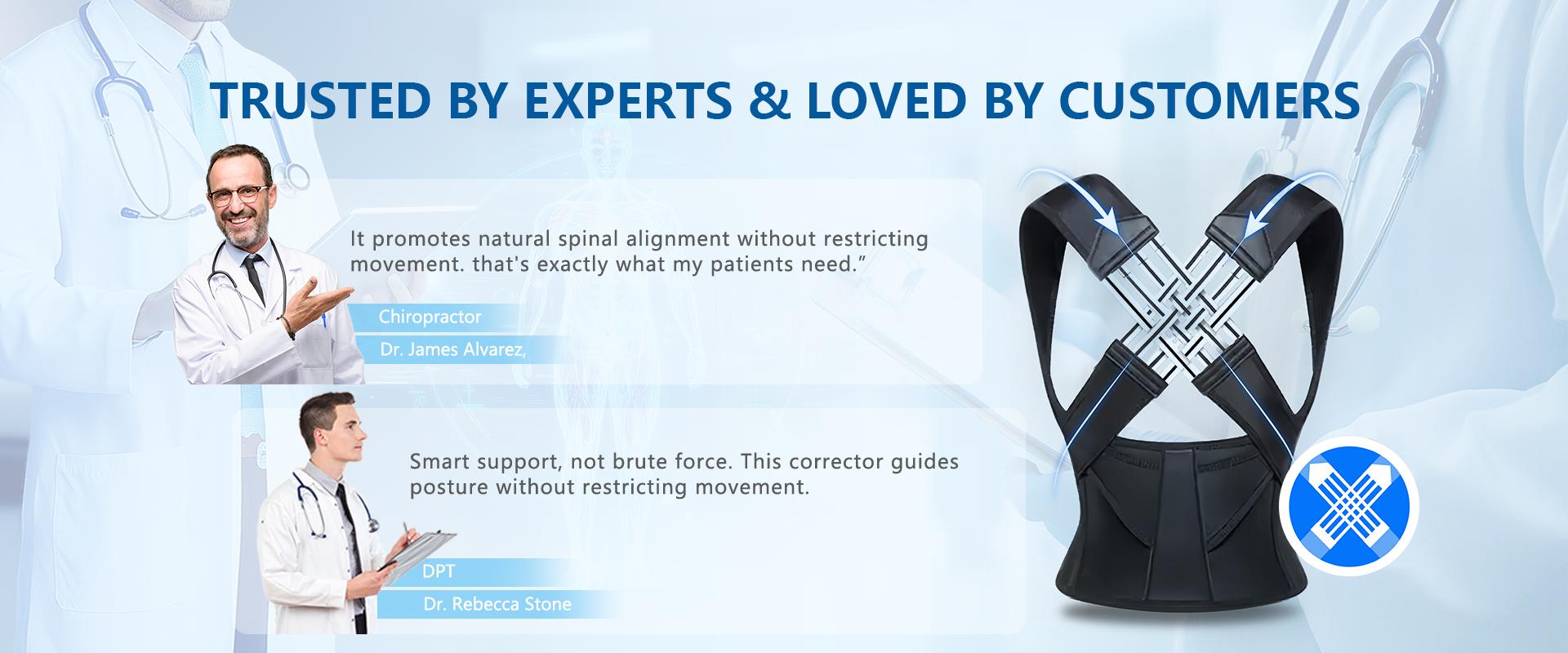 TRUSTED BY EXPERTS & LOVED BY CUSTOMERS

It promotes natural spinal alignment without restricting movement. that's exactly what my patients need.”

Chiropractor

Dr. James Alvarez,

Smart support, not brute force. This corrector guides posture without restricting movement.

DPT

Dr. Rebecca Stone